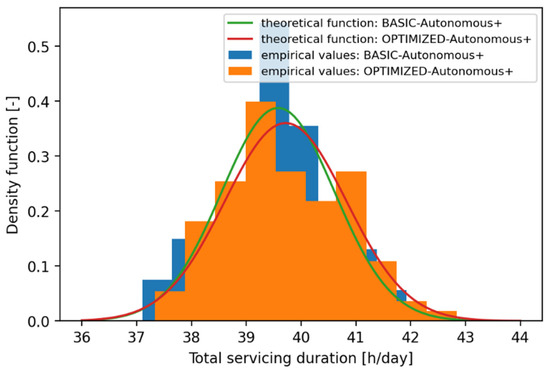 theoretical function: BASIC-Autonomous+
theoretical function: OPTIMIZED-Autonomous+
empirical values: BASIC-Autonomous+
empirical values: OPTIMIZED-Autonomous+

Density function [-]

0.5
0.4
0.3
0.2
0.1
0.0

36 37 38 39 40 41 42 43 44

Total servicing duration [h/day]